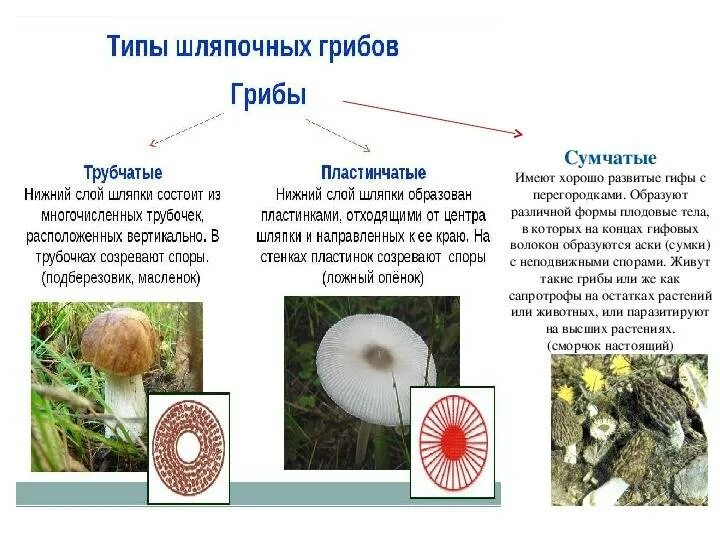 Типы шляпочных грибов

Грибы

Трубчатые
Нижний слой шляпки состоит из многочисленных трубочек, расположенных вертикально. В трубочках созревают споры. (подберезовик, масленок)

Пластинчатые
Нижний слой шляпки образован пластинками, отходящими от центра шляпки и направленных к ее краю. На стенках пластинок созревают споры (ложный опёнок)

Сумчатые
Имеют хорошо развитые гифы с перегородками. Образуют различной формы плодовые тела, в которых на концах гифовых волокон образуются аски (сумки) с неподвижными спорами. Живут такие грибы или же как сапротрофы на остатках растений или животных, или паразитируют на высших растениях. (сморчок настоящий)